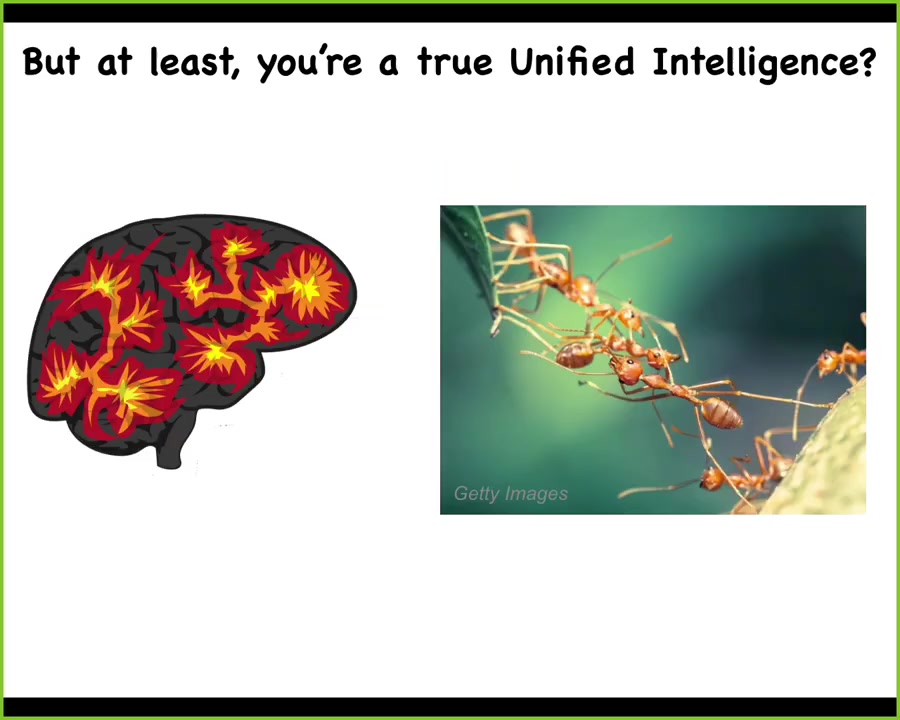 But at least, you're a true Unified Intelligence?

Getty Images